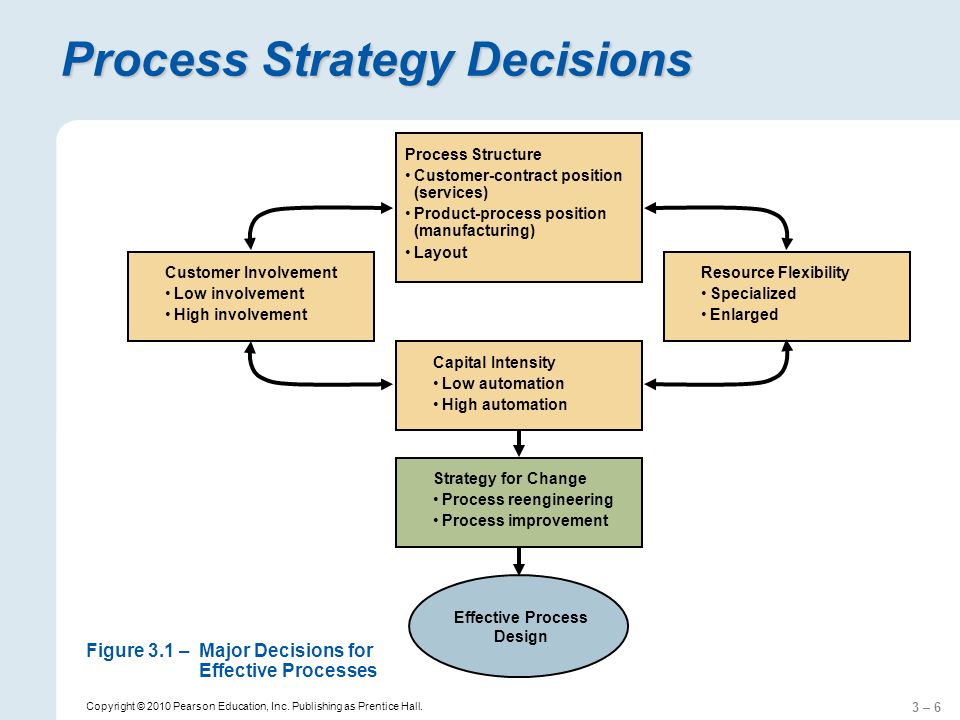 Process Strategy Decisions

Process Structure
• Customer-contract position (services)
• Product-process position (manufacturing)
• Layout

Customer Involvement
• Low involvement
• High involvement

Resource Flexibility
• Specialized
• Enlarged

Capital Intensity
• Low automation
• High automation

Strategy for Change
• Process reengineering
• Process improvement

Effective Process Design

Figure 3.1 – Major Decisions for Effective Processes

Copyright © 2010 Pearson Education, Inc. Publishing as Prentice Hall.

3 – 6